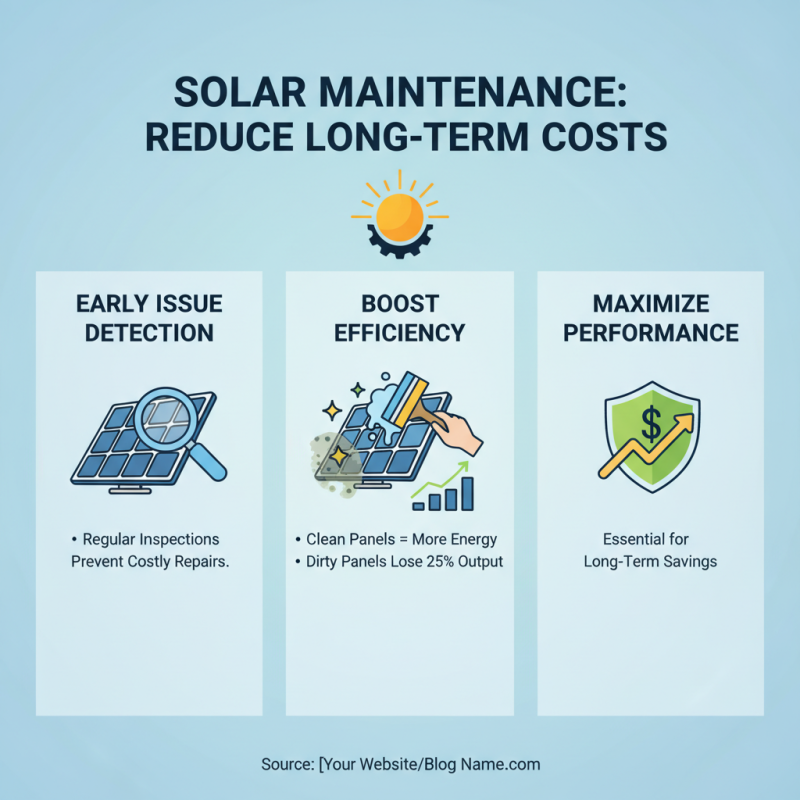 SOLAR MAINTENANCE: REDUCE LONG-TERM COSTS

EARLY ISSUE DETECTION

• Regular Inspections Prevent Costly Repairs.

BOOST EFFICIENCY

• Clean Panels = More Energy
• Dirty Panels Lose 25% Output

MAXIMIZE PERFORMANCE

$

Essential for Long-Term Savings

Source: [Your Website/Blog Name.com